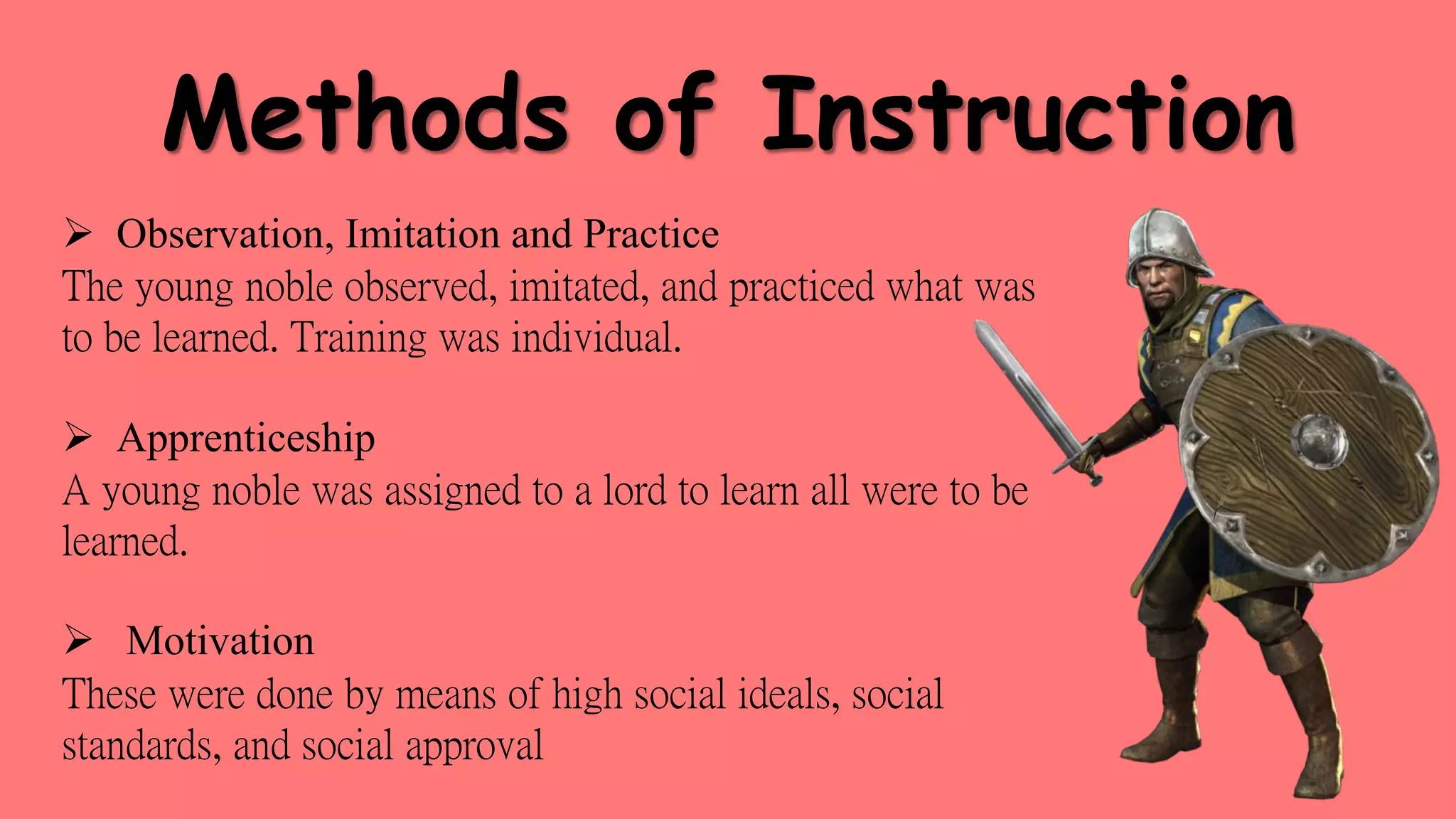 Methods of Instruction

➢ Observation, Imitation and Practice
The young noble observed, imitated, and practiced what was to be learned. Training was individual.

➢ Apprenticeship
A young noble was assigned to a lord to learn all were to be learned.

➢ Motivation
These were done by means of high social ideals, social standards, and social approval